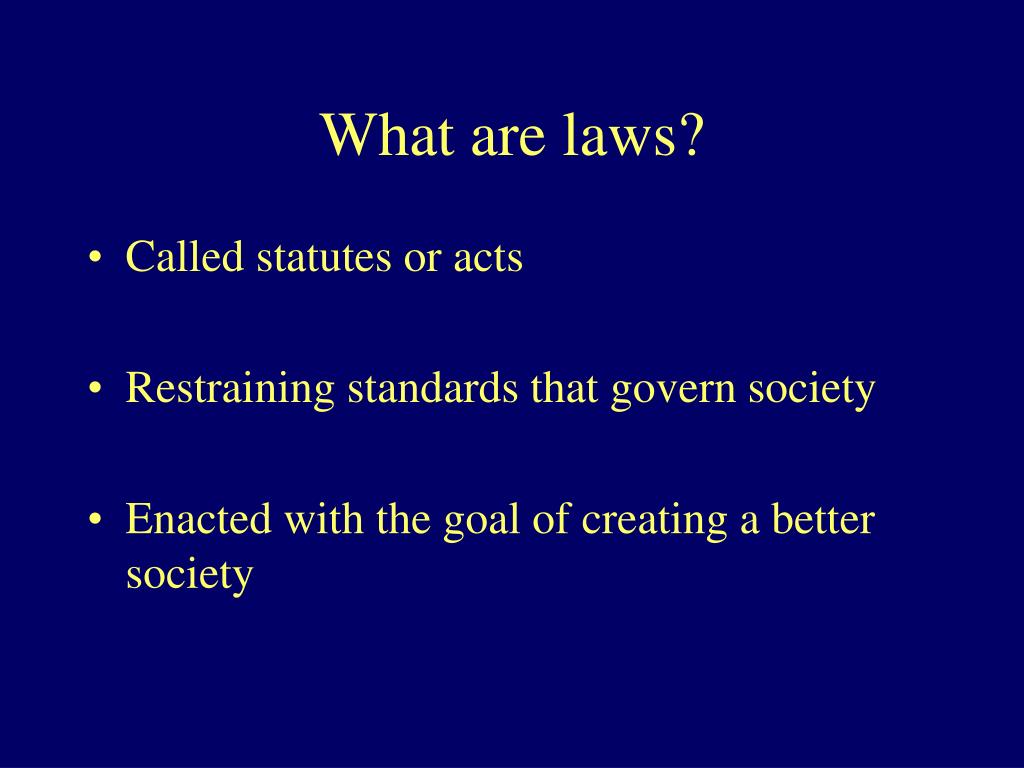 What are laws?

• Called statutes or acts

• Restraining standards that govern society

• Enacted with the goal of creating a better society